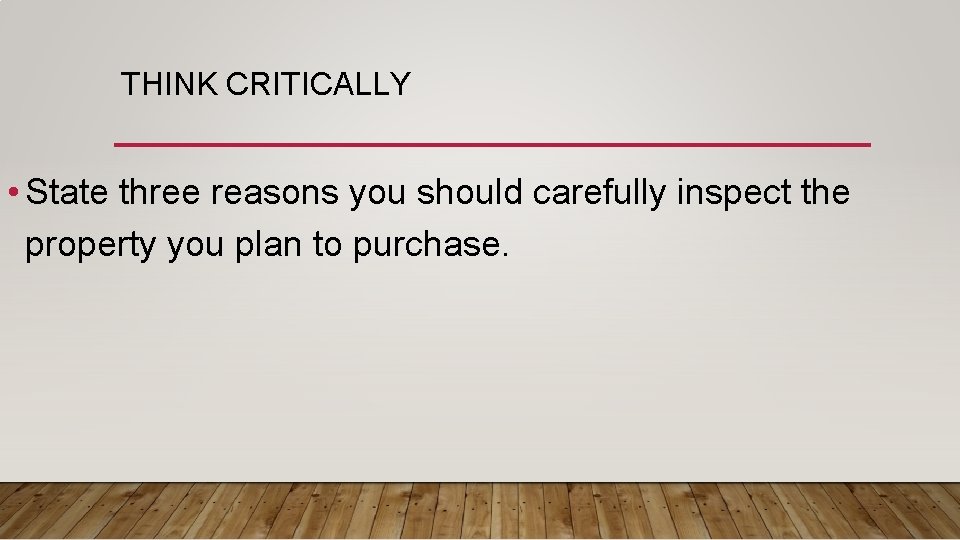 THINK CRITICALLY

• State three reasons you should carefully inspect the property you plan to purchase.